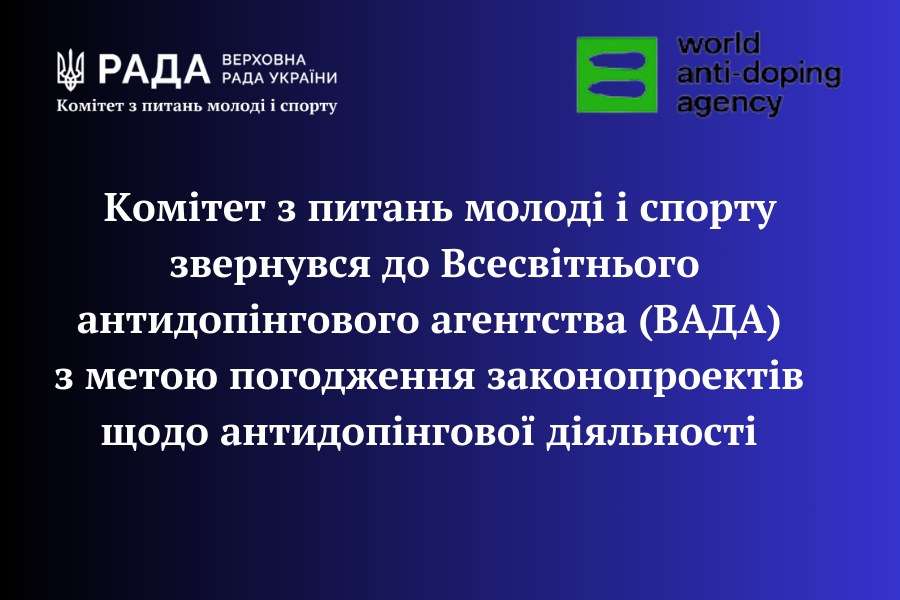 РАДА ВЕРХОВНА РАДА УКРАЇНИ
Комітет з питань молоді і спорту

world anti-doping agency

Комітет з питань молоді і спорту звернувся до Всесвітнього антидопінгового агентства (ВАДА) з метою погодження законопроектів щодо антидопінгової діяльності